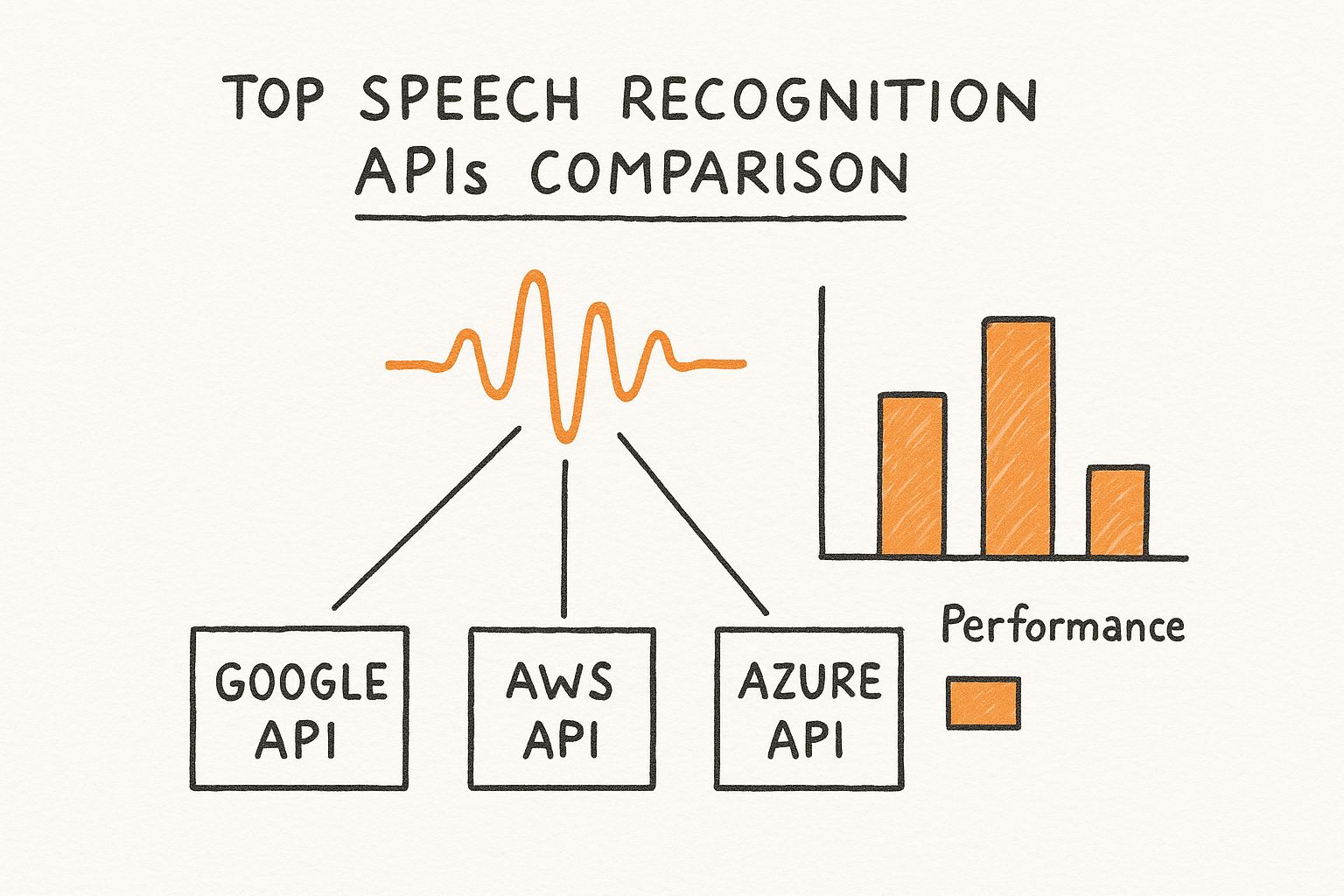 TOP SPEECH RECOGNITION APIs COMPARISON

GOOGLE API

AWS API

AZURE API

Performance